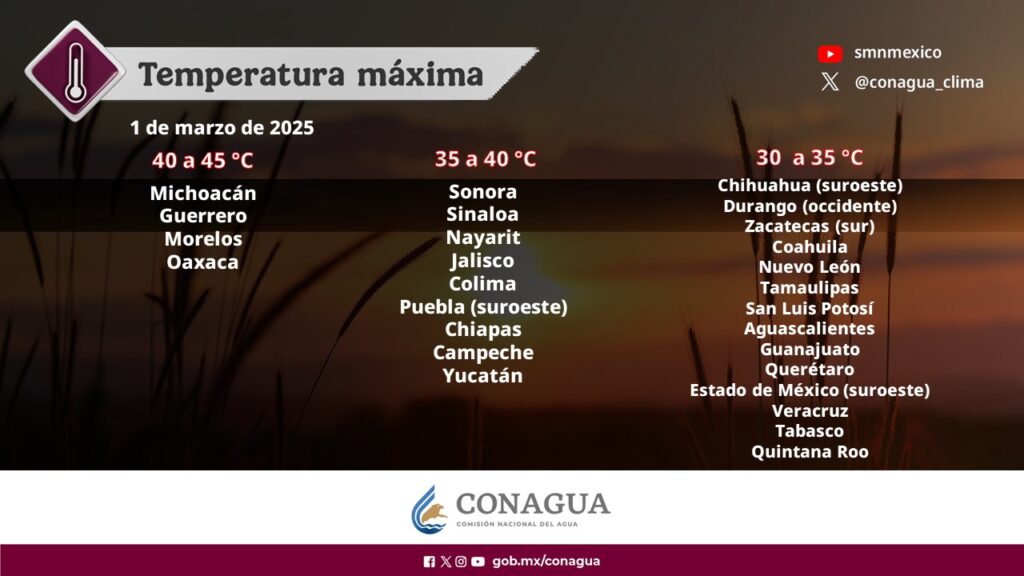 Temperatura máxima

smnmexico
@conagua_clima

1 de marzo de 2025

40 a 45 °C
Michoacán
Guerrero
Morelos
Oaxaca

35 a 40 °C
Sonora
Sinaloa
Nayarit
Jalisco
Colima
Puebla (suroeste)
Chiapas
Campeche
Yucatán

30 a 35 °C
Chihuahua (suroeste)
Durango (occidente)
Zacatecas (sur)
Coahuila
Nuevo León
Tamaulipas
San Luis Potosí
Aguascalientes
Guanajuato
Querétaro
Estado de México (suroeste)
Veracruz
Tabasco
Quintana Roo

CONAGUA
COMISIÓN NACIONAL DEL AGUA

gob.mx/conagua